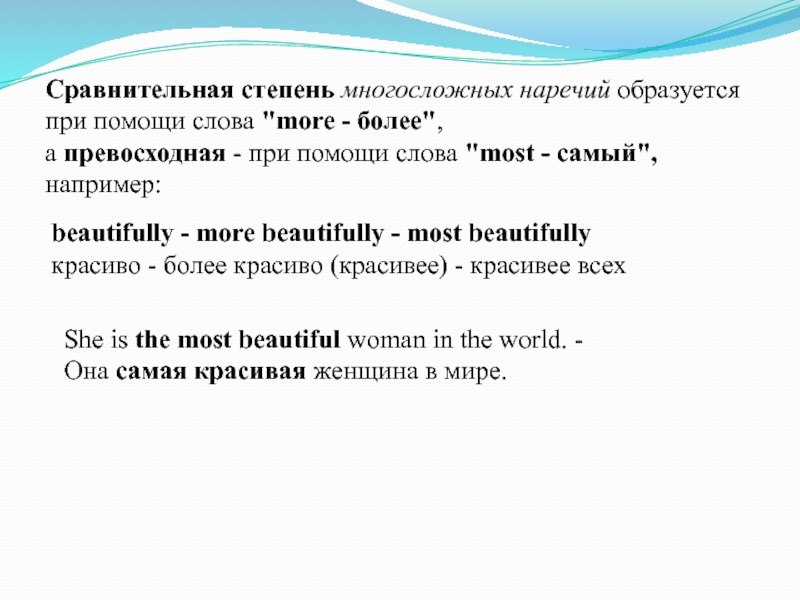 Сравнительная степень многосложных наречий образуется при помощи слова "more - более",
а превосходная - при помощи слова "most - самый", например:

beautifully - more beautifully - most beautifully
красиво - более красиво (красивее) - красивее всех

She is the most beautiful woman in the world. -
Она самая красивая женщина в мире.